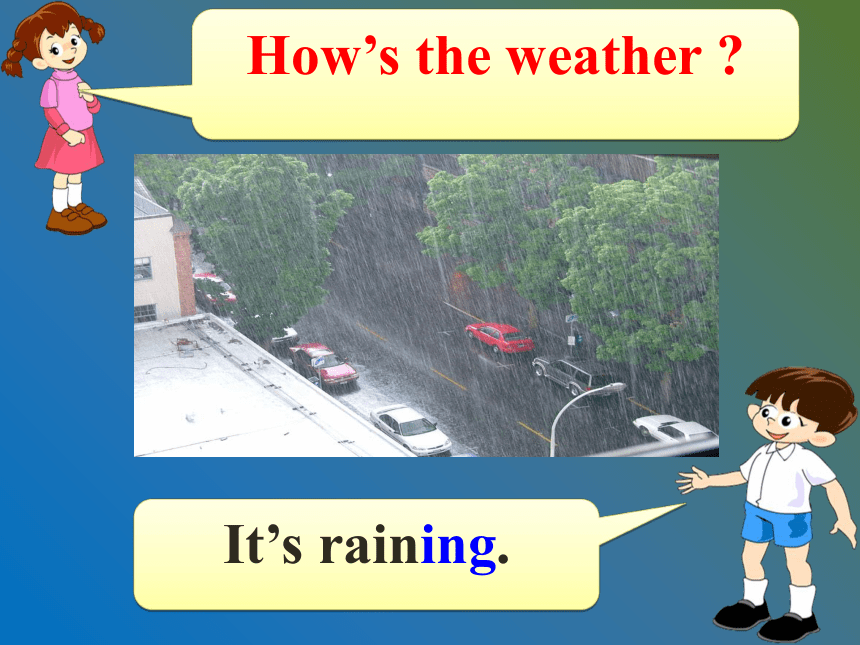 How’s the weather ?

It’s raining.